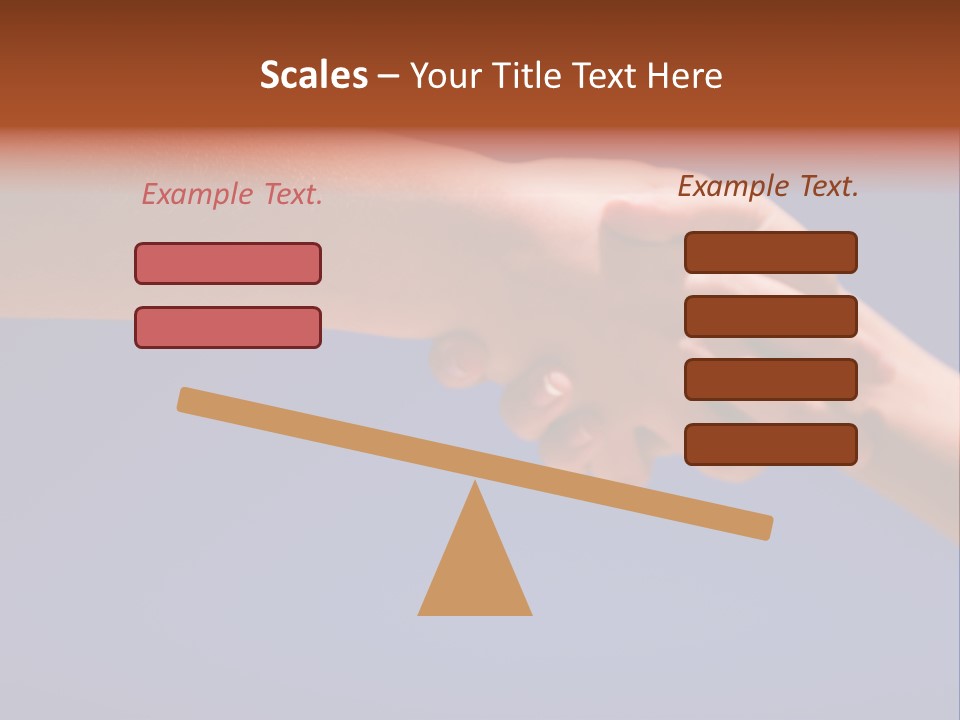 Scales – Your Title Text Here

Example Text.

Example Text.